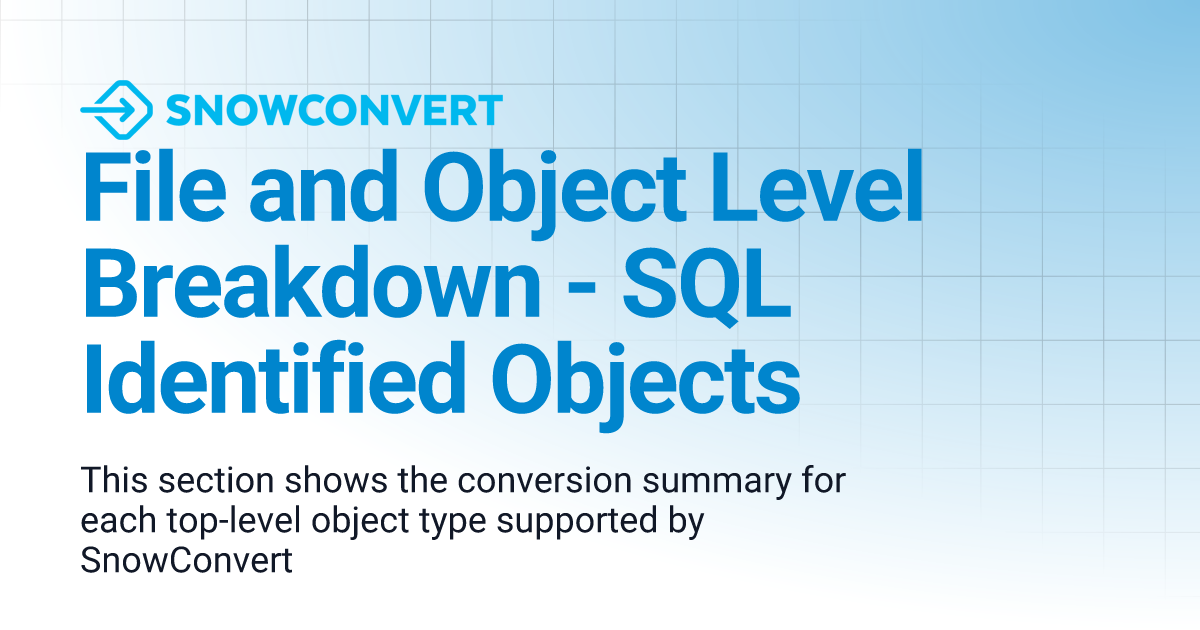 SNOWCONVERT

File and Object Level Breakdown - SQL Identified Objects

This section shows the conversion summary for each top-level object type supported by SnowConvert